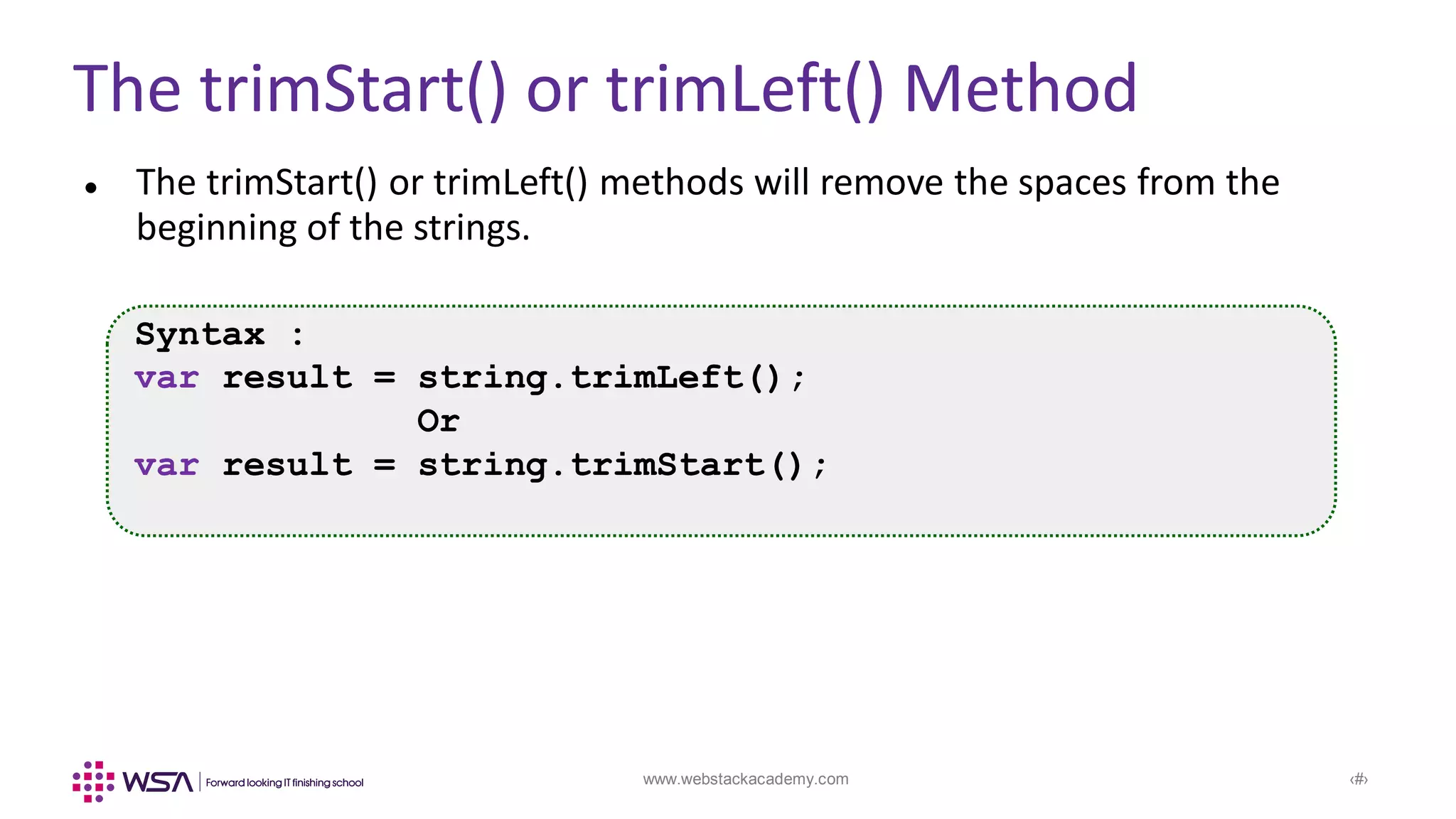 The trimStart() or trimLeft() Method

• The trimStart() or trimLeft() methods will remove the spaces from the beginning of the strings.

Syntax :
var result = string.trimLeft();
Or
var result = string.trimStart();

WSA | Forward looking IT finishing school

www.webstackacademy.com

‹#›